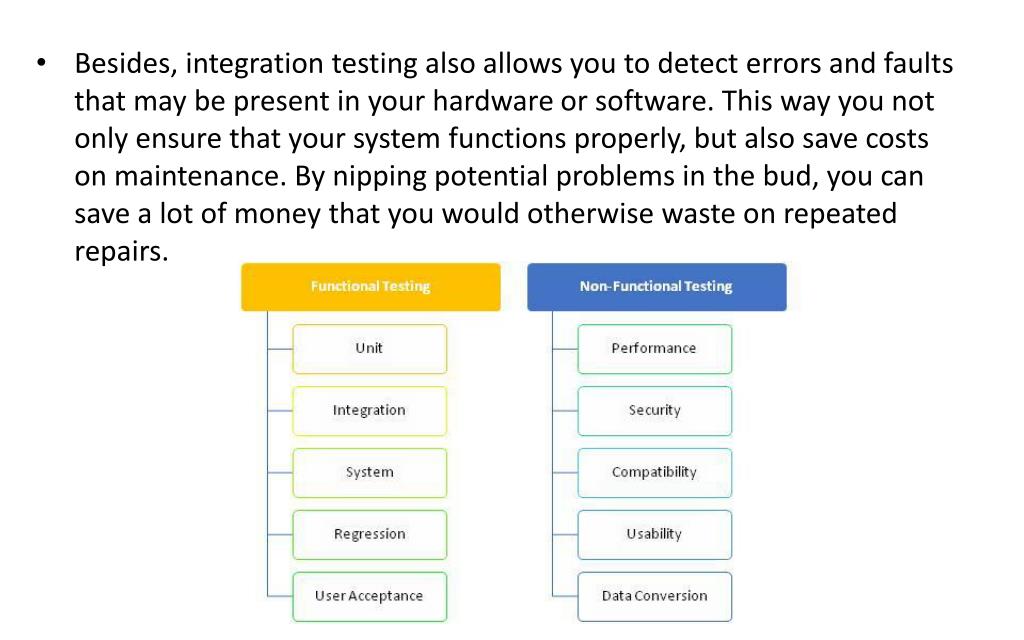 • Besides, integration testing also allows you to detect errors and faults that may be present in your hardware or software. This way you not only ensure that your system functions properly, but also save costs on maintenance. By nipping potential problems in the bud, you can save a lot of money that you would otherwise waste on repeated repairs.

Functional Testing

Unit

Integration

System

Regression

User Acceptance

Non-Functional Testing

Performance

Security

Compatibility

Usability

Data Conversion